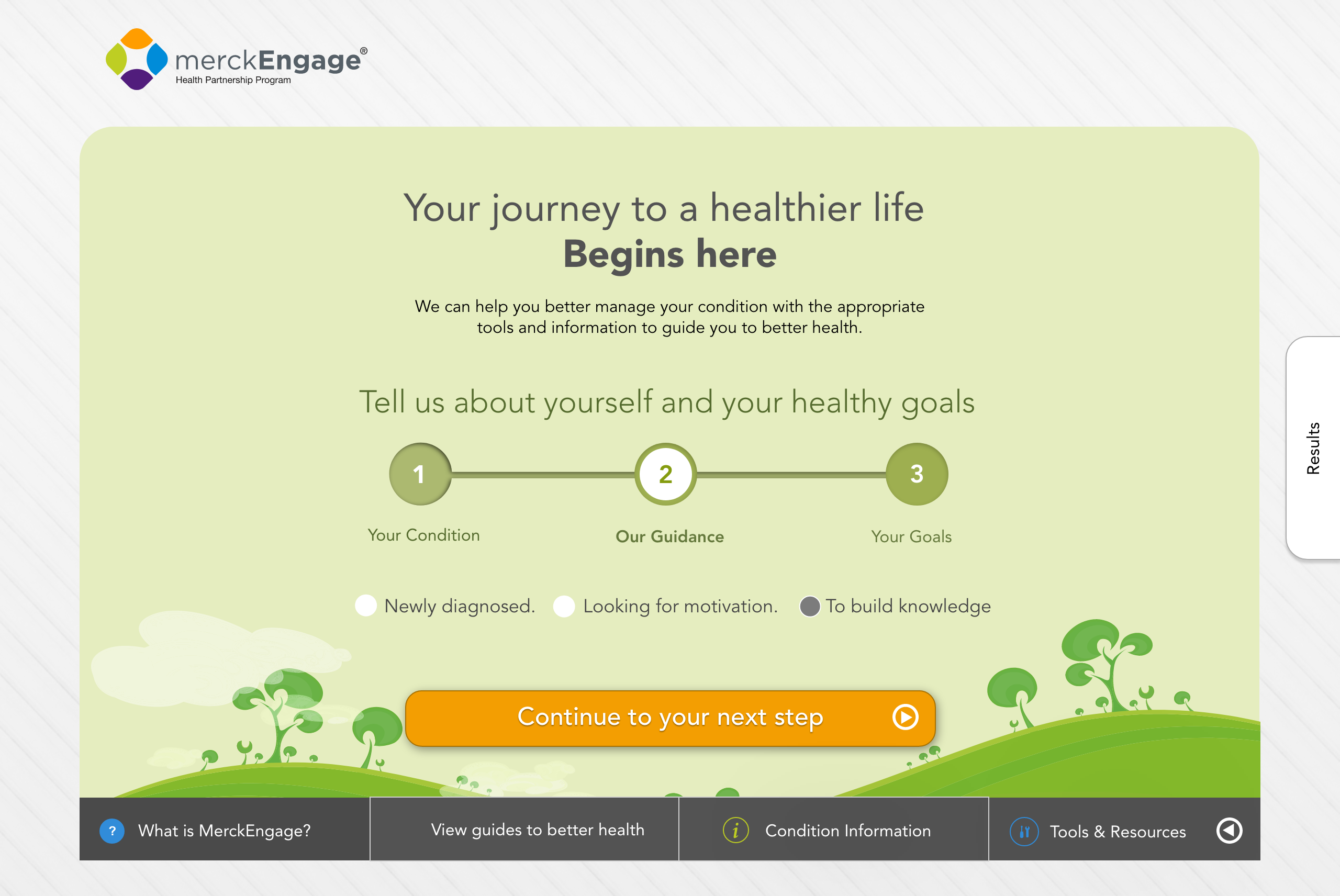 merckEngage®
Health Partnership Program

Your journey to a healthier life
Begins here

We can help you better manage your condition with the appropriate tools and information to guide you to better health.

Tell us about yourself and your healthy goals

1
2
3

Your Condition
Our Guidance
Your Goals

Newly diagnosed.
Looking for motivation.
To build knowledge

Continue to your next step

Results

? What is MerckEngage?
View guides to better health
i Condition Information
Tools & Resources